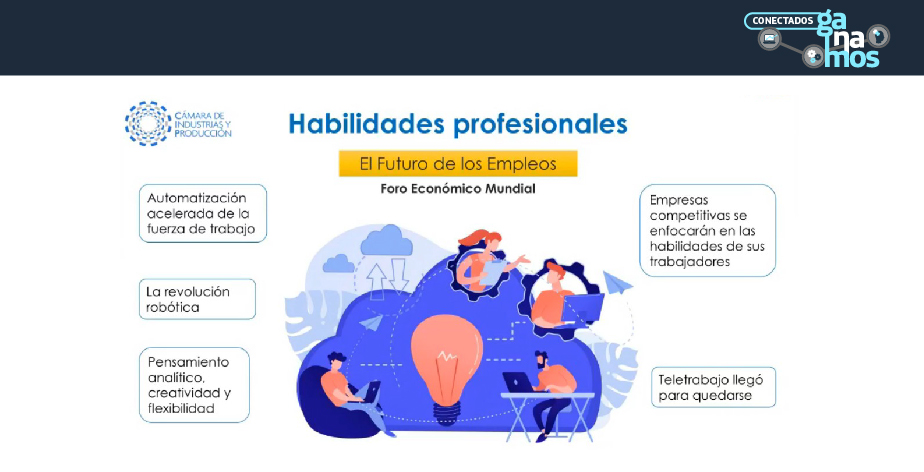 CONECTADOS ganamos

CÁMARA DE INDUSTRIAS Y PRODUCCIÓN

Habilidades profesionales

El Futuro de los Empleos

Foro Económico Mundial

Automatización acelerada de la fuerza de trabajo

La revolución robótica

Pensamiento analítico, creatividad y flexibilidad

Empresas competitivas se enfocarán en las habilidades de sus trabajadores

Teletrabajo llegó para quedarse